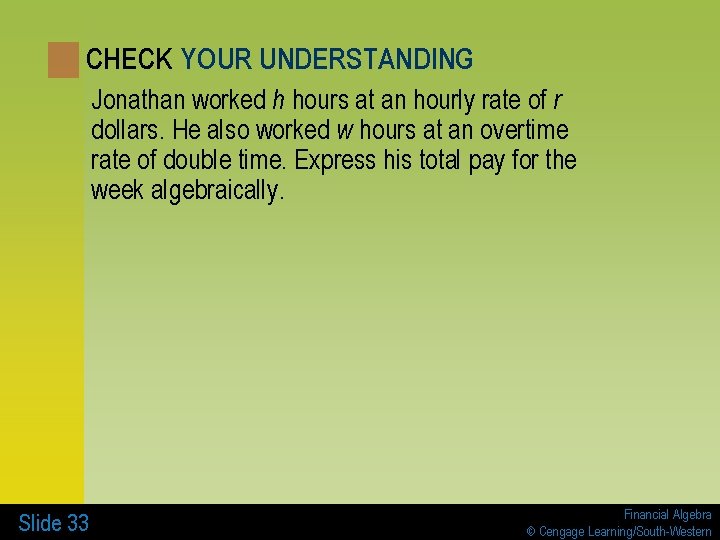 CHECK YOUR UNDERSTANDING

Jonathan worked $h$ hours at an hourly rate of $r$ dollars. He also worked $w$ hours at an overtime rate of double time. Express his total pay for the week algebraically.

Slide 33

Financial Algebra
© Cengage Learning/South-Western